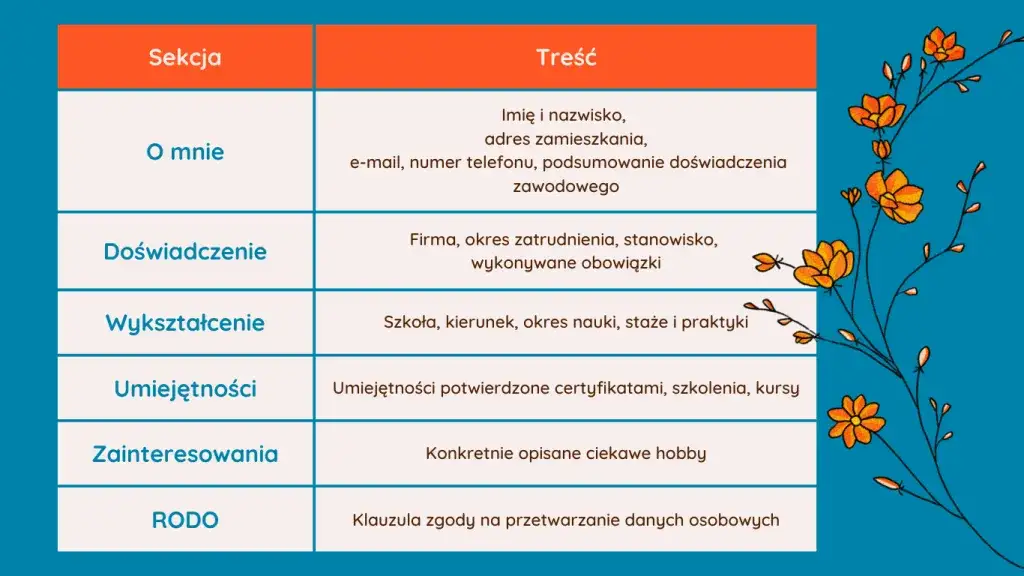 | Sekcja | Treść |
|---|---|
| O mnie | Imię i nazwisko, adres zamieszkania, e-mail, numer telefonu, podsumowanie doświadczenia zawodowego |
| Doświadczenie | Firma, okres zatrudnienia, stanowisko, wykonywane obowiązki |
| Wykształcenie | Szkoła, kierunek, okres nauki, staże i praktyki |
| Umiejętności | Umiejętności potwierdzone certyfikatami, szkolenia, kursy |
| Zainteresowania | Konkretnie opisane ciekawe hobby |
| RODO | Klauzula zgody na przetwarzanie danych osobowych |